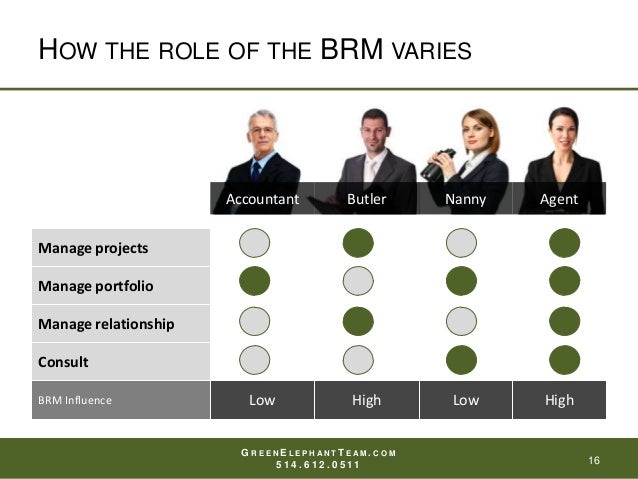 HOW THE ROLE OF THE BRM VARIES

| | Accountant | Butler | Nanny | Agent |
|---|---|---|---|---|
| Manage projects | | | | |
| Manage portfolio | | | | |
| Manage relationship | | | | |
| Consult | | | | |
| BRM Influence | Low | High | Low | High |

GREENELEPHANTTEAM.COM
514.612.0511

16